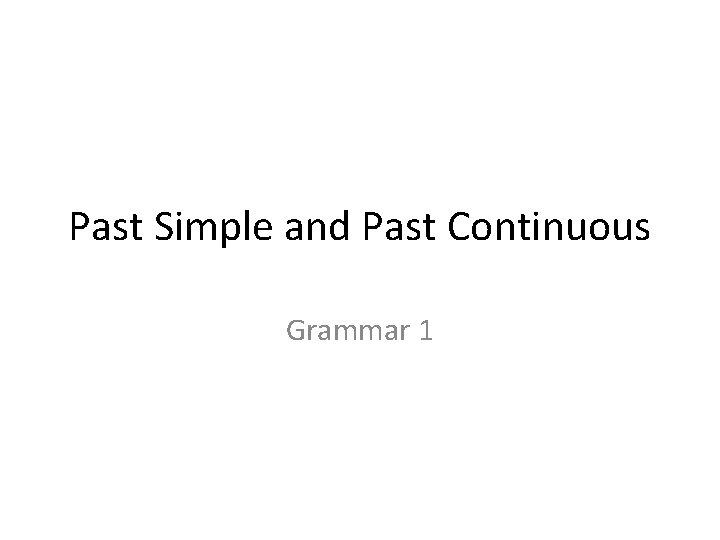 Past Simple and Past Continuous

Grammar 1